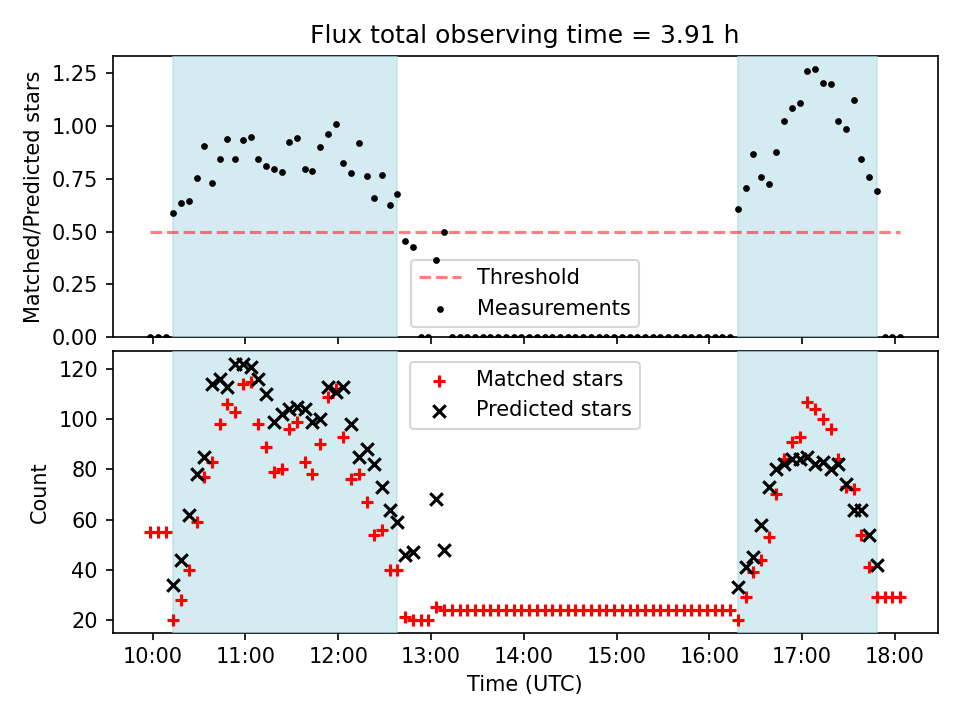 Flux total observing time = 3.91 h

Matched/Predicted stars

1.25
1.00
0.75
0.50
0.25
0.00

Threshold
Measurements

Count

120
100
80
60
40
20

Matched stars
Predicted stars

10:00 11:00 12:00 13:00 14:00 15:00 16:00 17:00 18:00

Time (UTC)